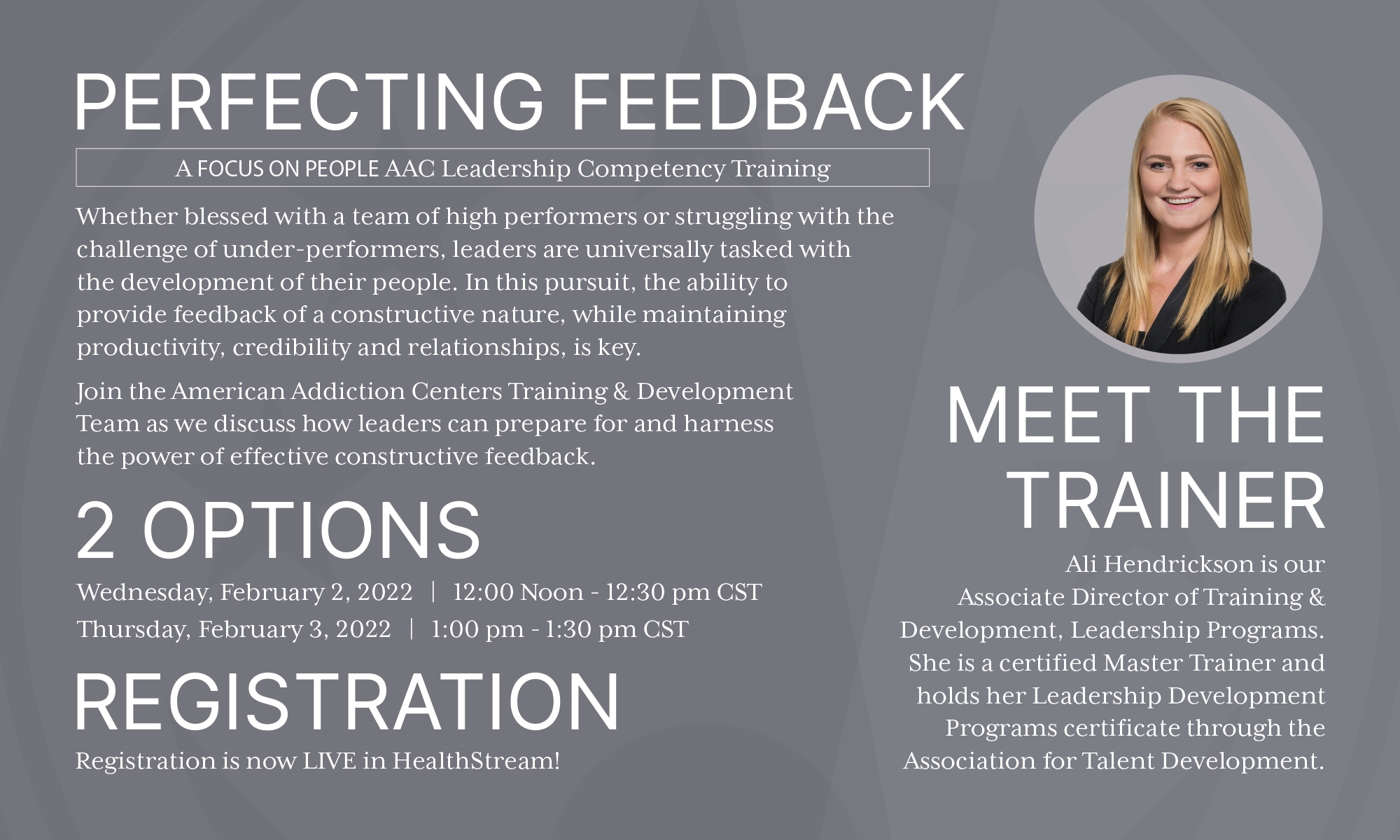 PERFECTING FEEDBACK

A FOCUS ON PEOPLE AAC Leadership Competency Training

Whether blessed with a team of high performers or struggling with the challenge of under-performers, leaders are universally tasked with the development of their people. In this pursuit, the ability to provide feedback of a constructive nature, while maintaining productivity, credibility and relationships, is key.

Join the American Addiction Centers Training & Development Team as we discuss how leaders can prepare for and harness the power of effective constructive feedback.

2 OPTIONS

Wednesday, February 2, 2022 | 12:00 Noon - 12:30 pm CST
Thursday, February 3, 2022 | 1:00 pm - 1:30 pm CST

REGISTRATION

Registration is now LIVE in HealthStream!

MEET THE TRAINER

Ali Hendrickson is our Associate Director of Training & Development, Leadership Programs. She is a certified Master Trainer and holds her Leadership Development Programs certificate through the Association for Talent Development.